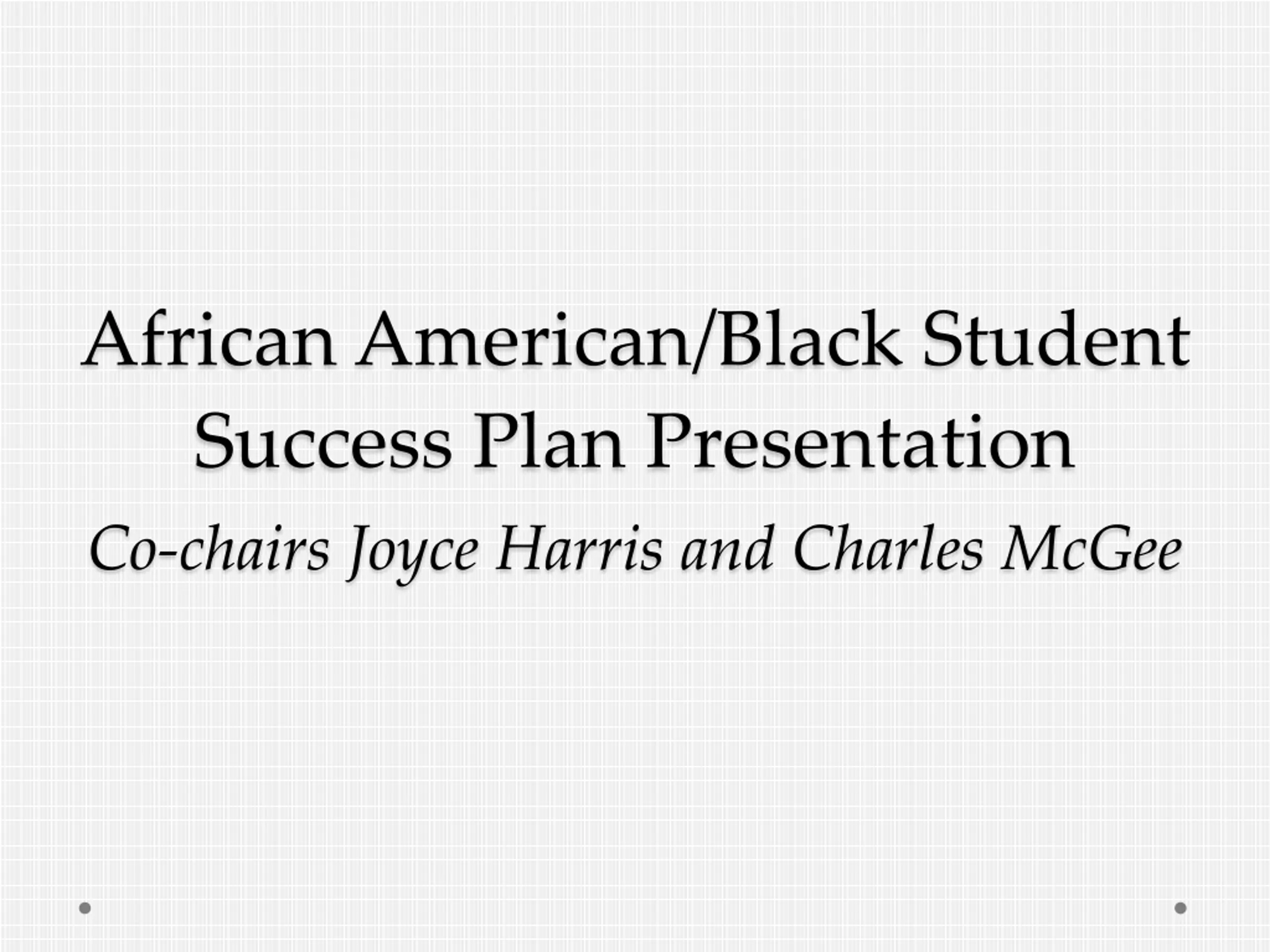 African American/Black Student Success Plan Presentation

Co-chairs Joyce Harris and Charles McGee